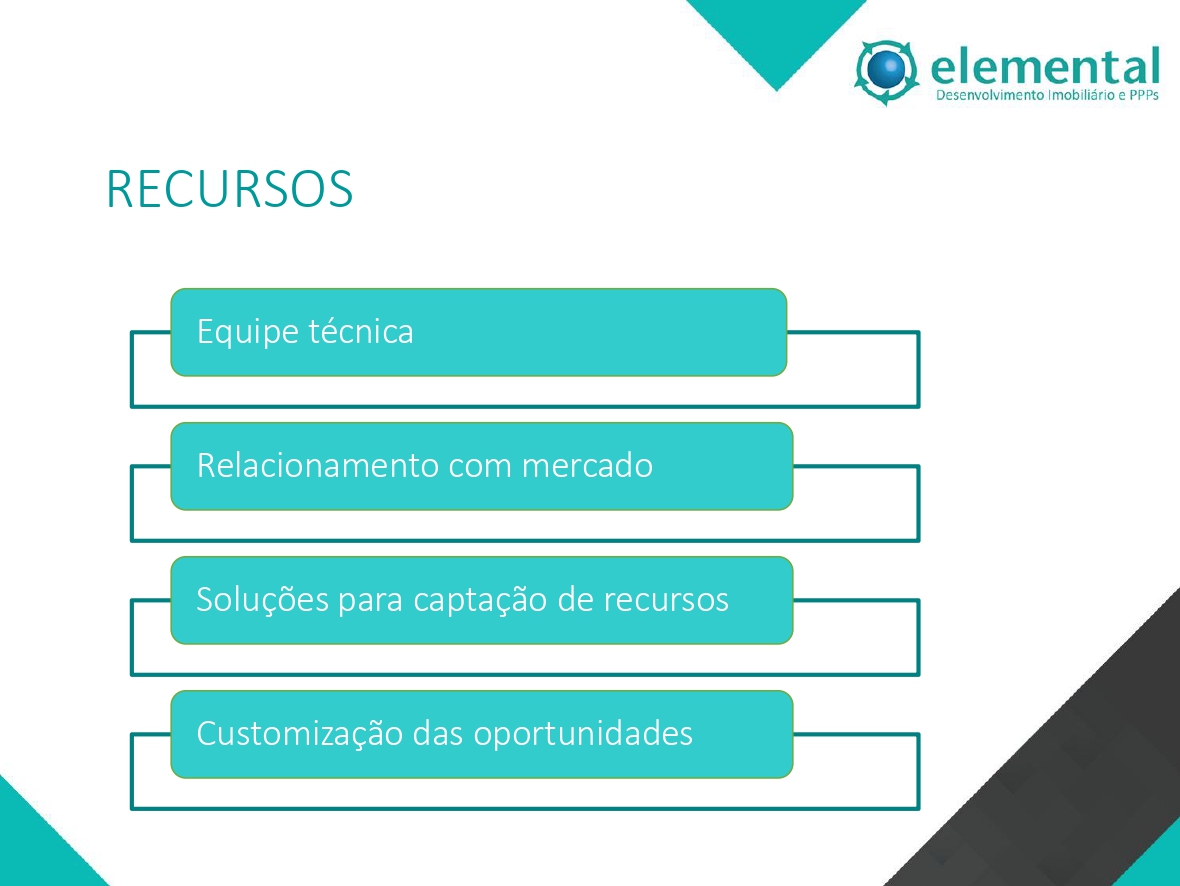 elemental
Desenvolvimento Imobiliário e PPPs

RECURSOS

Equipe técnica

Relacionamento com mercado

Soluções para captação de recursos

Customização das oportunidades